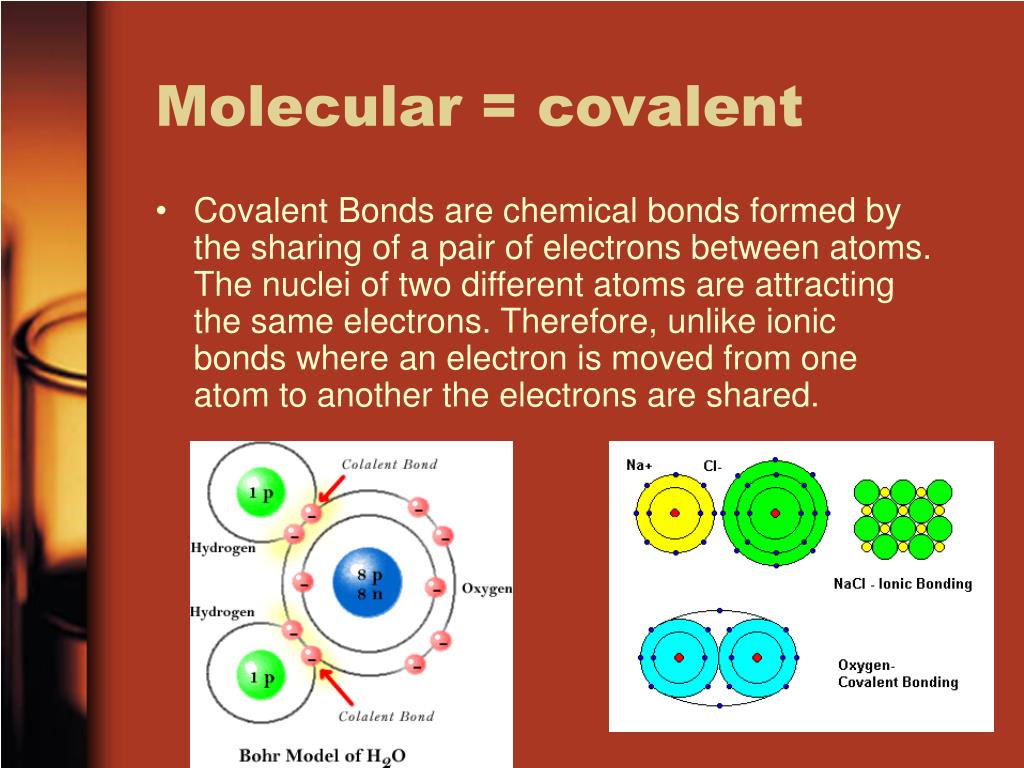 Molecular = covalent

• Covalent Bonds are chemical bonds formed by the sharing of a pair of electrons between atoms. The nuclei of two different atoms are attracting the same electrons. Therefore, unlike ionic bonds where an electron is moved from one atom to another the electrons are shared.

Colalent Bond

1 p

Hydrogen

8 p
8 n

Oxygen

Hydrogen

1 p

Colalent Bond

Bohr Model of $H_2O$

Na+

Cl-

NaCl - Ionic Bonding

Oxygen-
Covalent Bonding